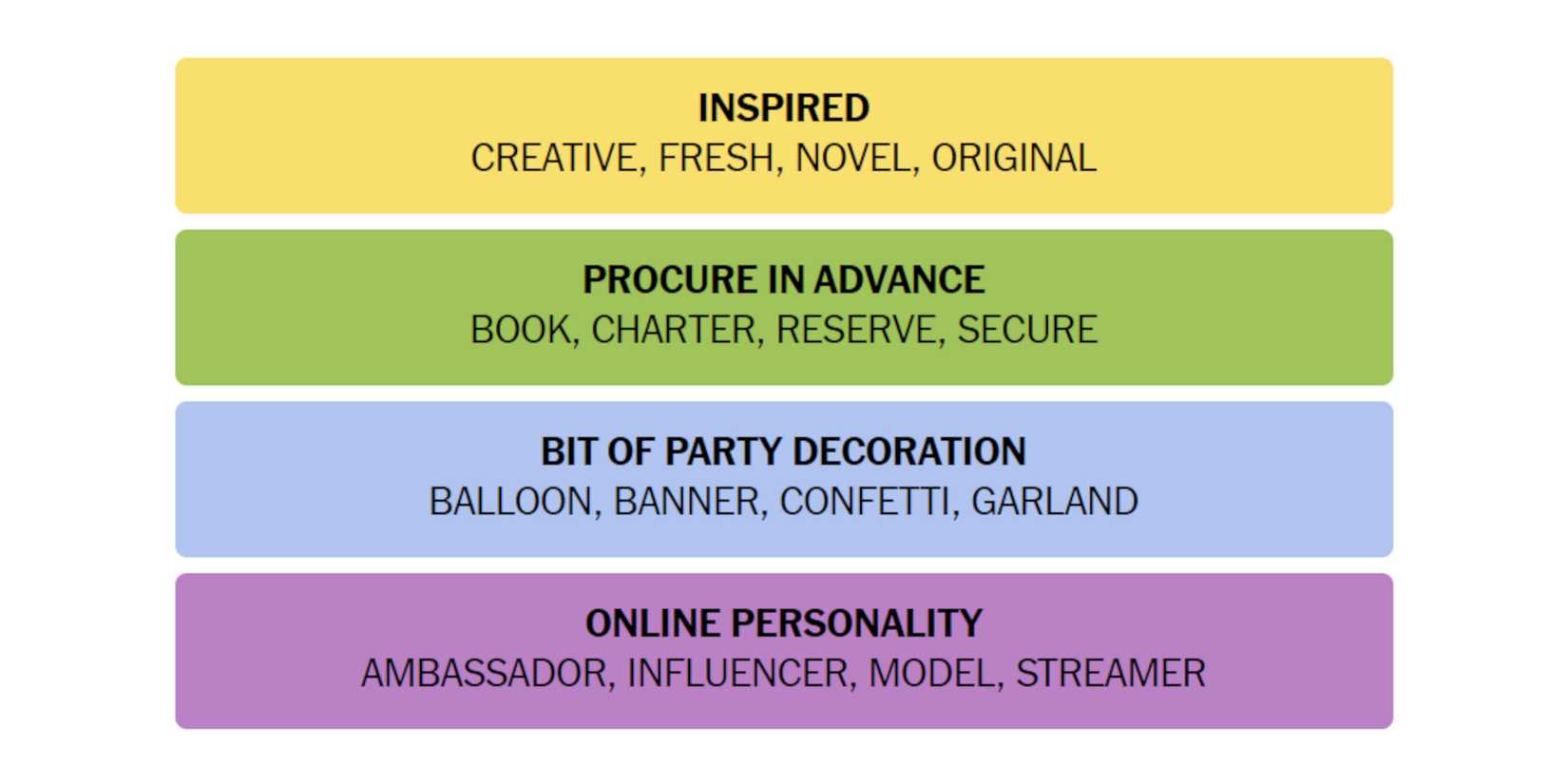 INSPIRED
CREATIVE, FRESH, NOVEL, ORIGINAL

PROCURE IN ADVANCE
BOOK, CHARTER, RESERVE, SECURE

BIT OF PARTY DECORATION
BALLOON, BANNER, CONFETTI, GARLAND

ONLINE PERSONALITY
AMBASSADOR, INFLUENCER, MODEL, STREAMER